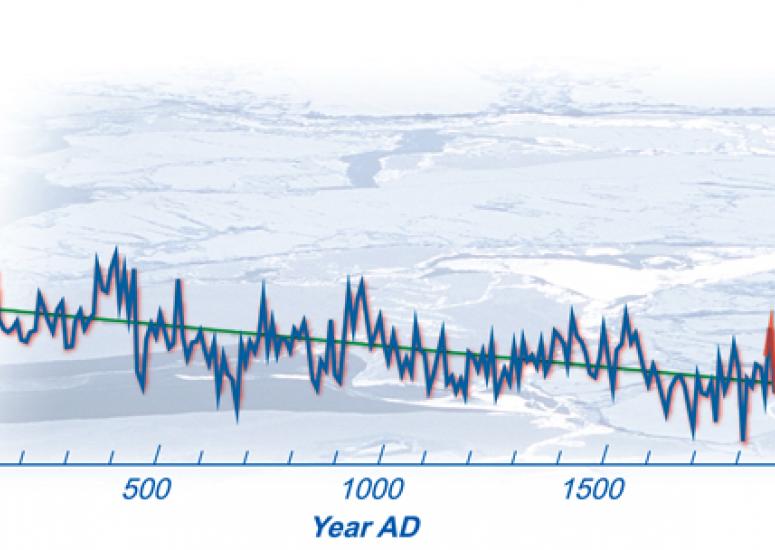 500
1000
1500
Year AD